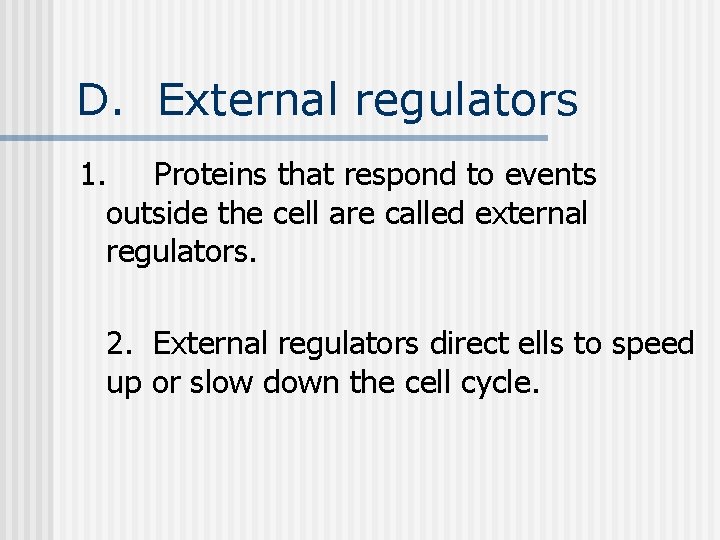 D. External regulators

1. Proteins that respond to events outside the cell are called external regulators.

2. External regulators direct ells to speed up or slow down the cell cycle.